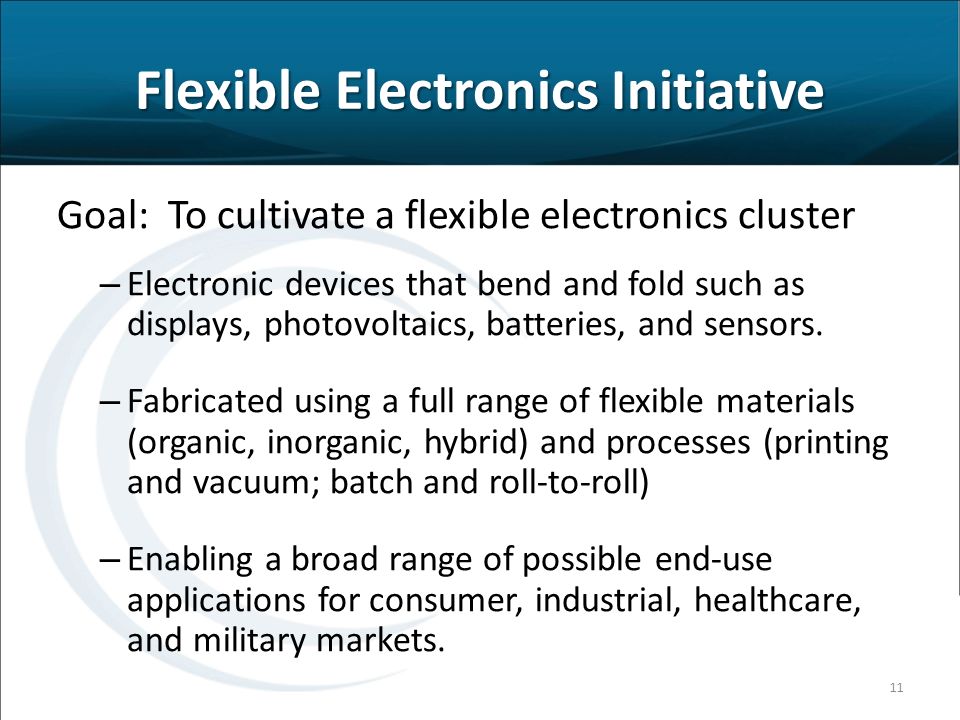 Flexible Electronics Initiative

Goal: To cultivate a flexible electronics cluster

– Electronic devices that bend and fold such as displays, photovoltaics, batteries, and sensors.

– Fabricated using a full range of flexible materials (organic, inorganic, hybrid) and processes (printing and vacuum; batch and roll-to-roll)

– Enabling a broad range of possible end-use applications for consumer, industrial, healthcare, and military markets.

11